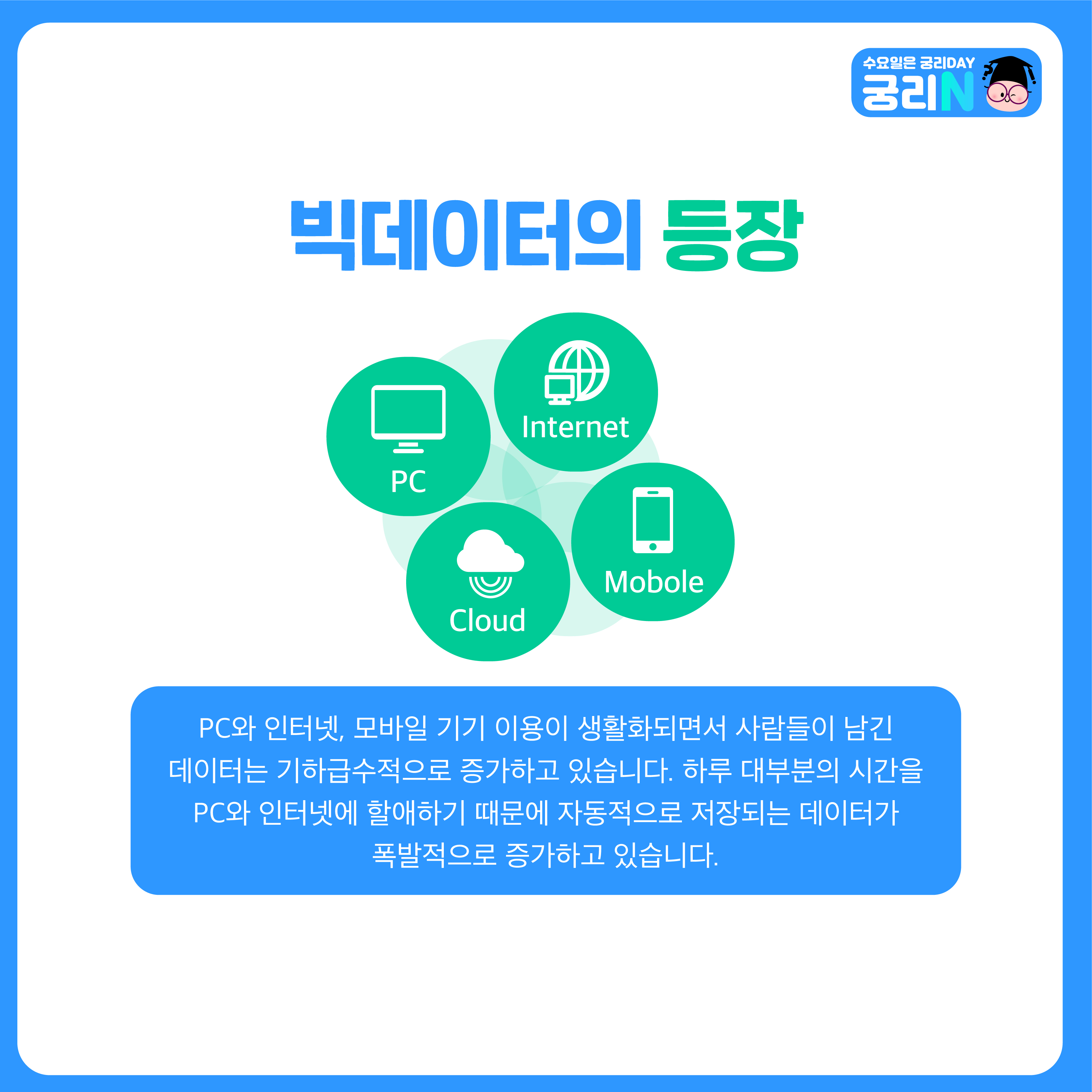 수요일은 궁리DAY
궁리N

빅데이터의 등장

Internet

PC

Mobole

Cloud

PC와 인터넷, 모바일 기기 이용이 생활화되면서 사람들이 남긴 데이터는 기하급수적으로 증가하고 있습니다. 하루 대부분의 시간을 PC와 인터넷에 할애하기 때문에 자동적으로 저장되는 데이터가 폭발적으로 증가하고 있습니다.